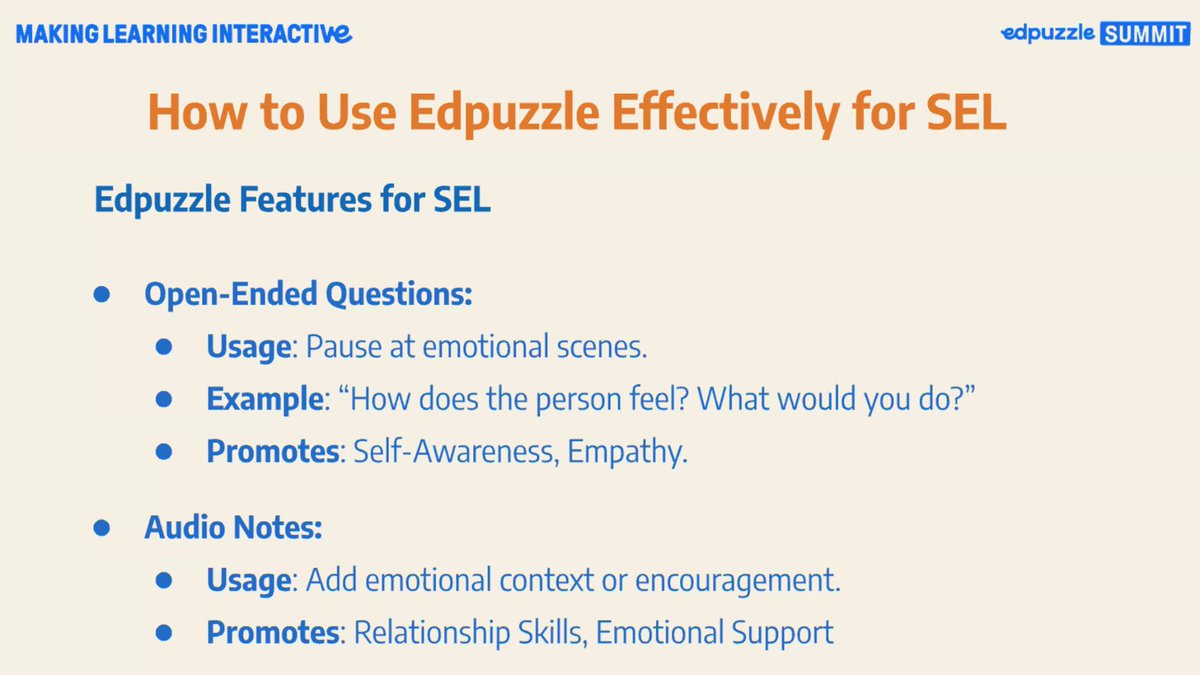 MAKING LEARNING INTERACTIVE

edpuzzle SUMMIT

How to Use Edpuzzle Effectively for SEL

Edpuzzle Features for SEL

- Open-Ended Questions:
  - Usage: Pause at emotional scenes.
  - Example: “How does the person feel? What would you do?”
  - Promotes: Self-Awareness, Empathy.
- Audio Notes:
  - Usage: Add emotional context or encouragement.
  - Promotes: Relationship Skills, Emotional Support